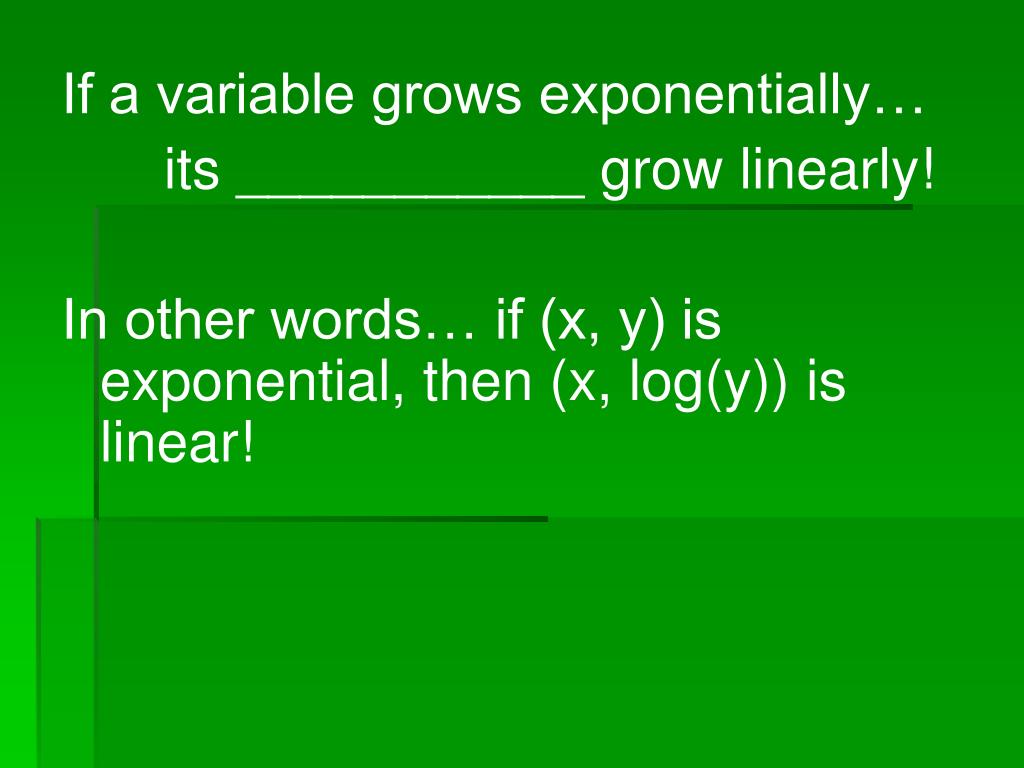 If a variable grows exponentially…
its ___________ grow linearly!

In other words… if (x, y) is exponential, then (x, log(y)) is linear!